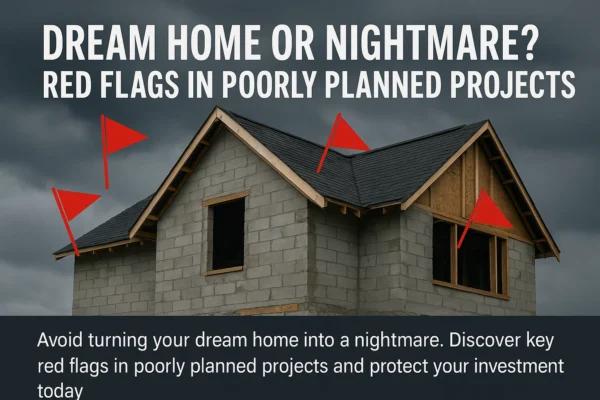 DREAM HOME OR NIGHTMARE?
RED FLAGS IN POORLY PLANNED PROJECTS

Avoid turning your dream home into a nightmare. Discover key red flags in poorly planned projects and protect your investment today